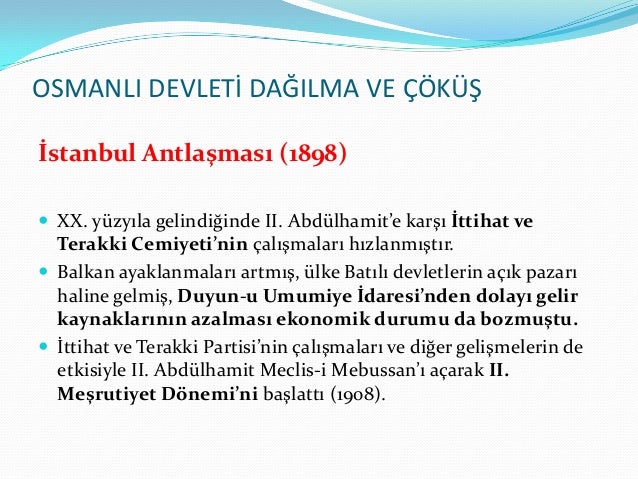 OSMANLI DEVLETİ DAĞILMA VE ÇÖKÜŞ

İstanbul Antlaşması (1898)

XX. yüzyıla gelindiğinde II. Abdülhamit'e karşı İttihat ve Terakki Cemiyeti'nin çalışmaları hızlanmıştır.

Balkan ayaklanmaları artmış, ülke Batılı devletlerin açık pazarı haline gelmiş, Duyun-u Umumiye İdaresi'nden dolayı gelir kaynaklarının azalması ekonomik durumu da bozmuştu.

İttihat ve Terakki Partisi'nin çalışmaları ve diğer gelişmelerin de etkisiyle II. Abdülhamit Meclis-i Mebussan'ı açarak II. Meşrutiyet Dönemi'ni başlattı (1908).